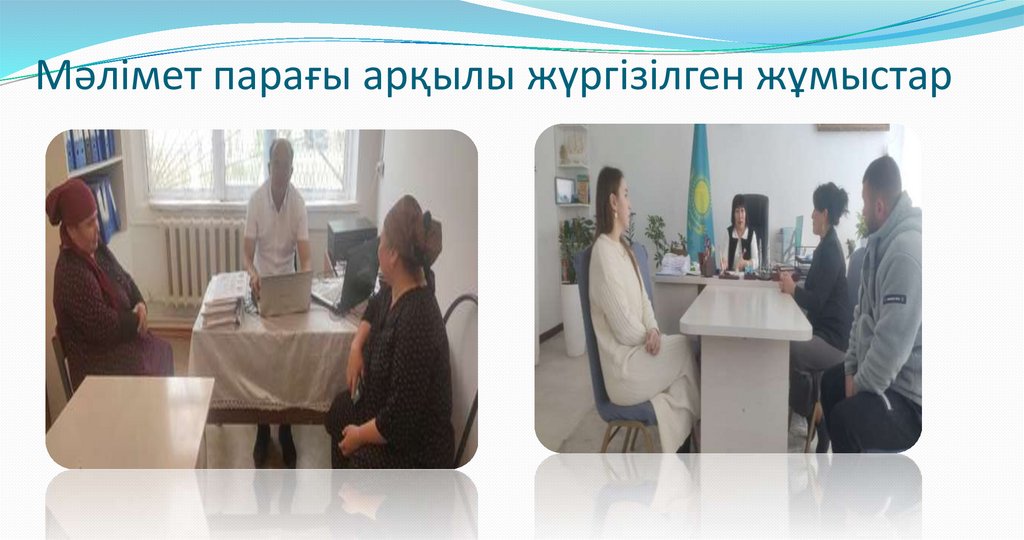 Мәлімет парағы арқылы жүргізілген жұмыстар